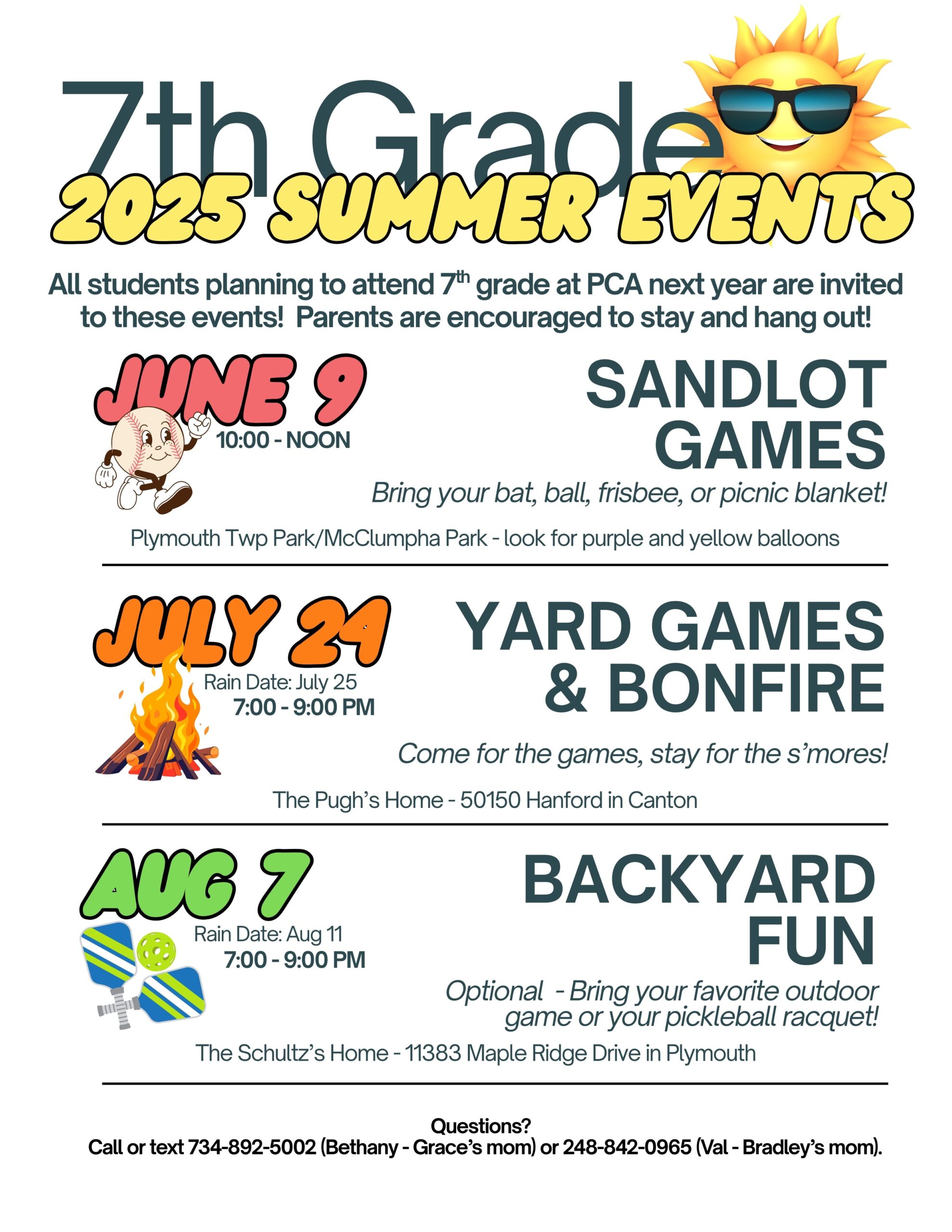 7th Grade
2025 SUMMER EVENTS

All students planning to attend 7$^{th}$ grade at PCA next year are invited to these events! Parents are encouraged to stay and hang out!

JUNE 9
10:00 - NOON

SANDLOT GAMES

Bring your bat, ball, frisbee, or picnic blanket!

Plymouth Twp Park/McClumpha Park - look for purple and yellow balloons

JULY 24
Rain Date: July 25
7:00 - 9:00 PM

YARD GAMES & BONFIRE

Come for the games, stay for the s'mores!

The Pugh's Home - 50150 Hanford in Canton

AUG 7
Rain Date: Aug 11
7:00 - 9:00 PM

BACKYARD FUN

Optional - Bring your favorite outdoor game or your pickleball racquet!

The Schultz's Home - 11383 Maple Ridge Drive in Plymouth

Questions?
Call or text 734-892-5002 (Bethany - Grace's mom) or 248-842-0965 (Val - Bradley's mom).